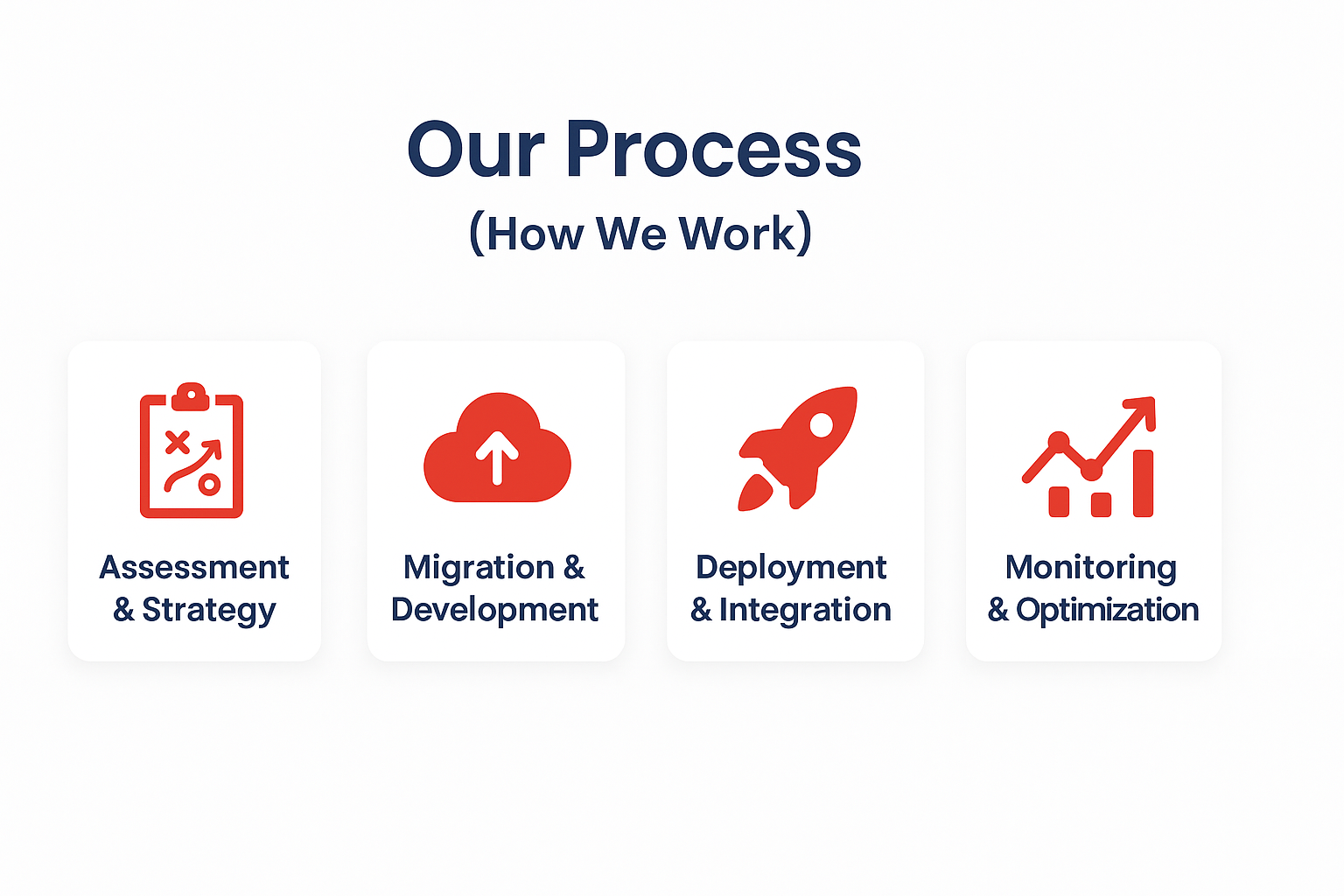 Our Process
(How We Work)

Assessment & Strategy

Migration & Development

Deployment & Integration

Monitoring & Optimization